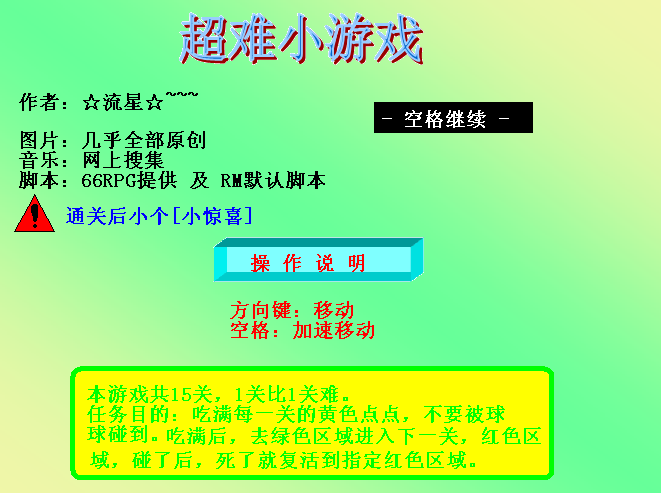 超难小游戏

作者：☆流星☆~~~

- 空格继续 -

图片：几乎全部原创
音乐：网上搜集
脚本：66RPG提供 及 RM默认脚本

通关后小个[小惊喜]

操 作 说 明

方向键：移动
空格：加速移动

本游戏共15关，1关比1关难。
任务目的：吃满每一关的黄色点点，不要被球球碰到。吃满后，去绿色区域进入下一关，红色区域，碰了后，死了就复活到指定红色区域。